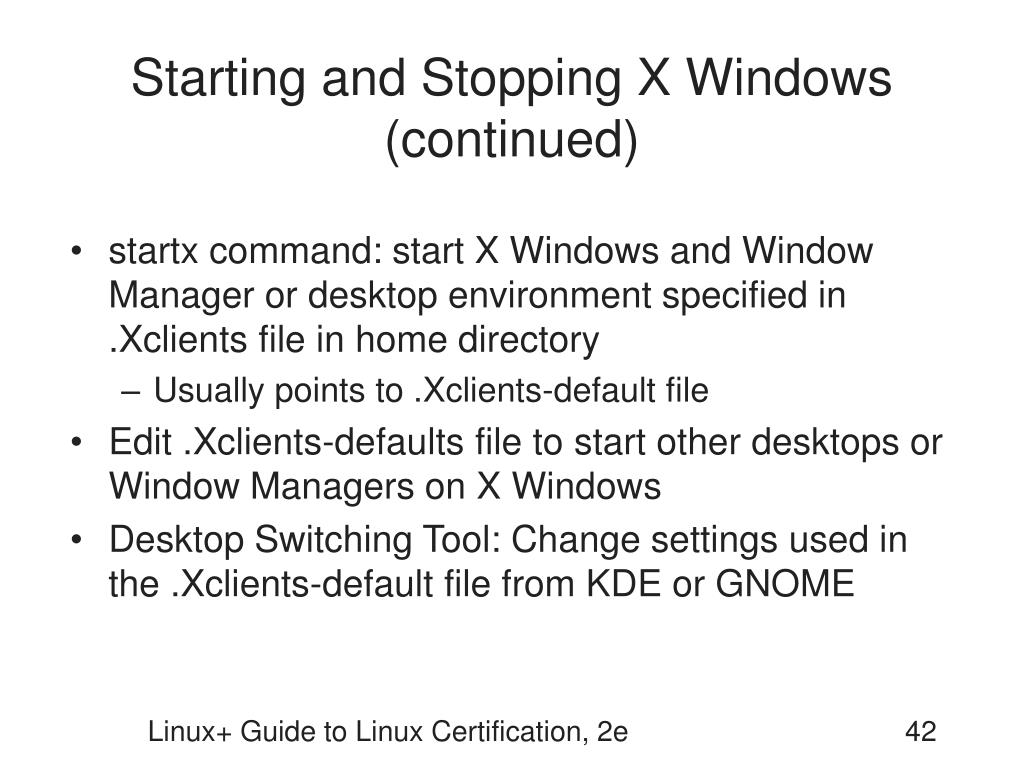 Starting and Stopping X Windows (continued)

• startx command: start X Windows and Window Manager or desktop environment specified in .Xclients file in home directory
– Usually points to .Xclients-default file
• Edit .Xclients-defaults file to start other desktops or Window Managers on X Windows
• Desktop Switching Tool: Change settings used in the .Xclients-default file from KDE or GNOME

Linux+ Guide to Linux Certification, 2e

42